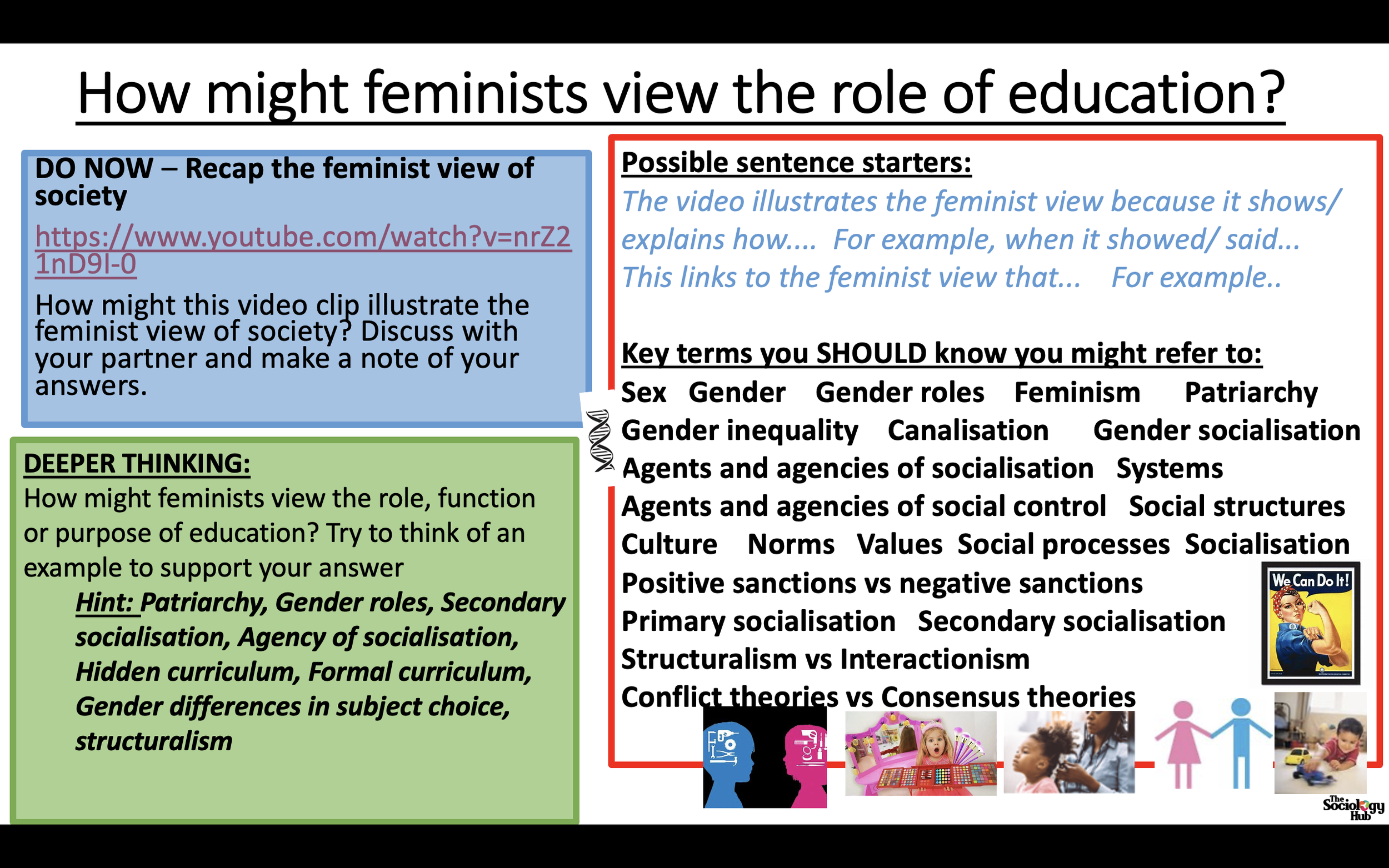 How might feminists view the role of education?

DO NOW – Recap the feminist view of society

https://www.youtube.com/watch?v=nrZ21nD9I-0

How might this video clip illustrate the feminist view of society? Discuss with your partner and make a note of your answers.

DEEPER THINKING:

How might feminists view the role, function or purpose of education? Try to think of an example to support your answer

Hint: Patriarchy, Gender roles, Secondary socialisation, Agency of socialisation, Hidden curriculum, Formal curriculum, Gender differences in subject choice, structuralism

Possible sentence starters:

The video illustrates the feminist view because it shows/ explains how.... For example, when it showed/ said... This links to the feminist view that... For example..

Key terms you SHOULD know you might refer to:

Sex Gender Gender roles Feminism Patriarchy Gender inequality Canalisation Gender socialisation Agents and agencies of socialisation Systems Agents and agencies of social control Social structures Culture Norms Values Social processes Socialisation Positive sanctions vs negative sanctions Primary socialisation Secondary socialisation Structuralism vs Interactionism Conflict theories vs Consensus theories

We Can Do It!

The Sociology Hub